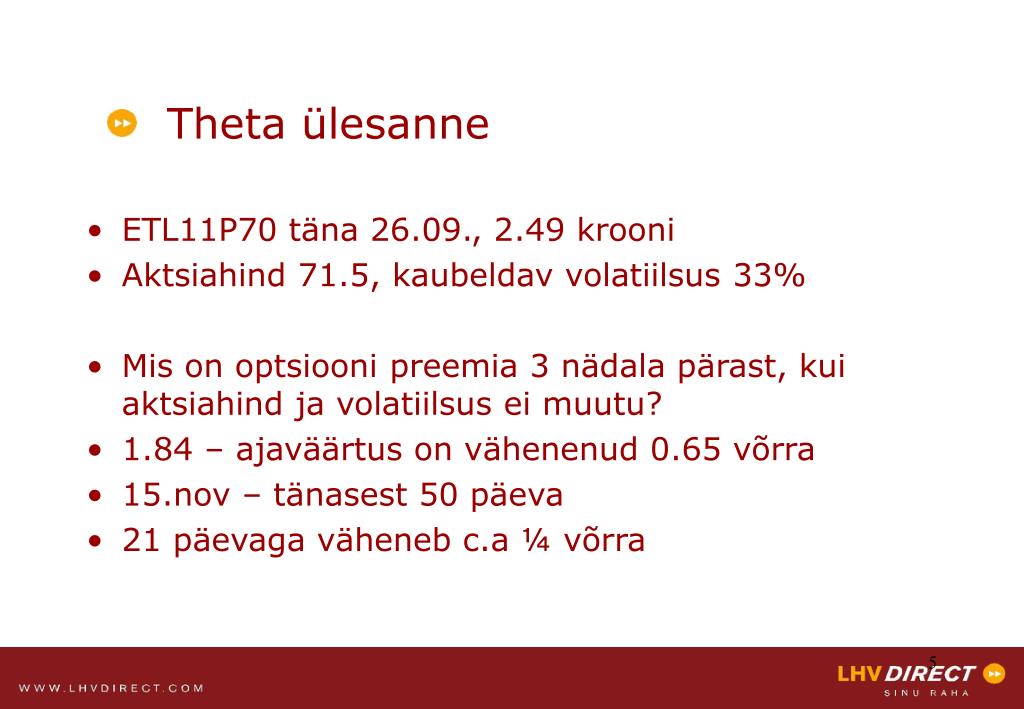 Theta ülesanne

• ETL11P70 täna 26.09., 2.49 krooni
• Aktsiahind 71.5, kaubeldav volatiilsus 33%

• Mis on optsiooni preemia 3 nädala pärast, kui aktsiahind ja volatiilsus ei muutu?
• 1.84 – ajaväärtus on vähenenud 0.65 võrra
• 15.nov – tänasest 50 päeva
• 21 päevaga väheneb c.a ¼ võrra

WWW.LHVDIRECT.COM

5

LHV DIRECT
SINU RAHA